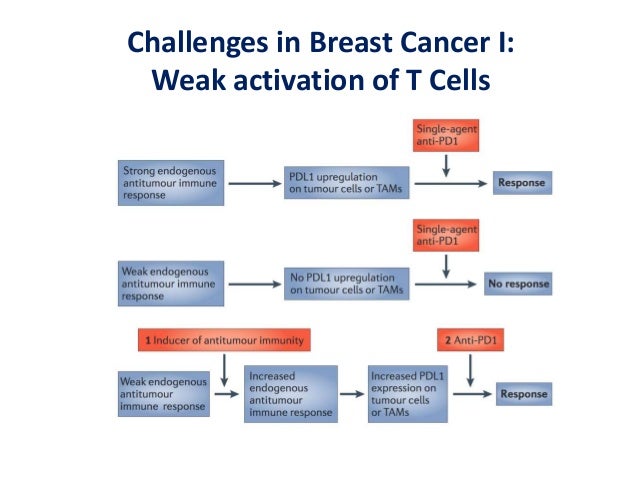 Challenges in Breast Cancer I: Weak activation of T Cells

Single-agent anti-PD1

Strong endogenous antitumour immune response

PDL1 upregulation on tumour cells or TAMs

Response

Single-agent anti-PD1

Weak endogenous antitumour immune response

No PDL1 upregulation on tumour cells or TAMs

No response

1 Inducer of antitumour immunity

2 Anti-PD1

Weak endogenous antitumour immune response

Increased endogenous antitumour immune response

Increased PDL1 expression on tumour cells or TAMs

Response